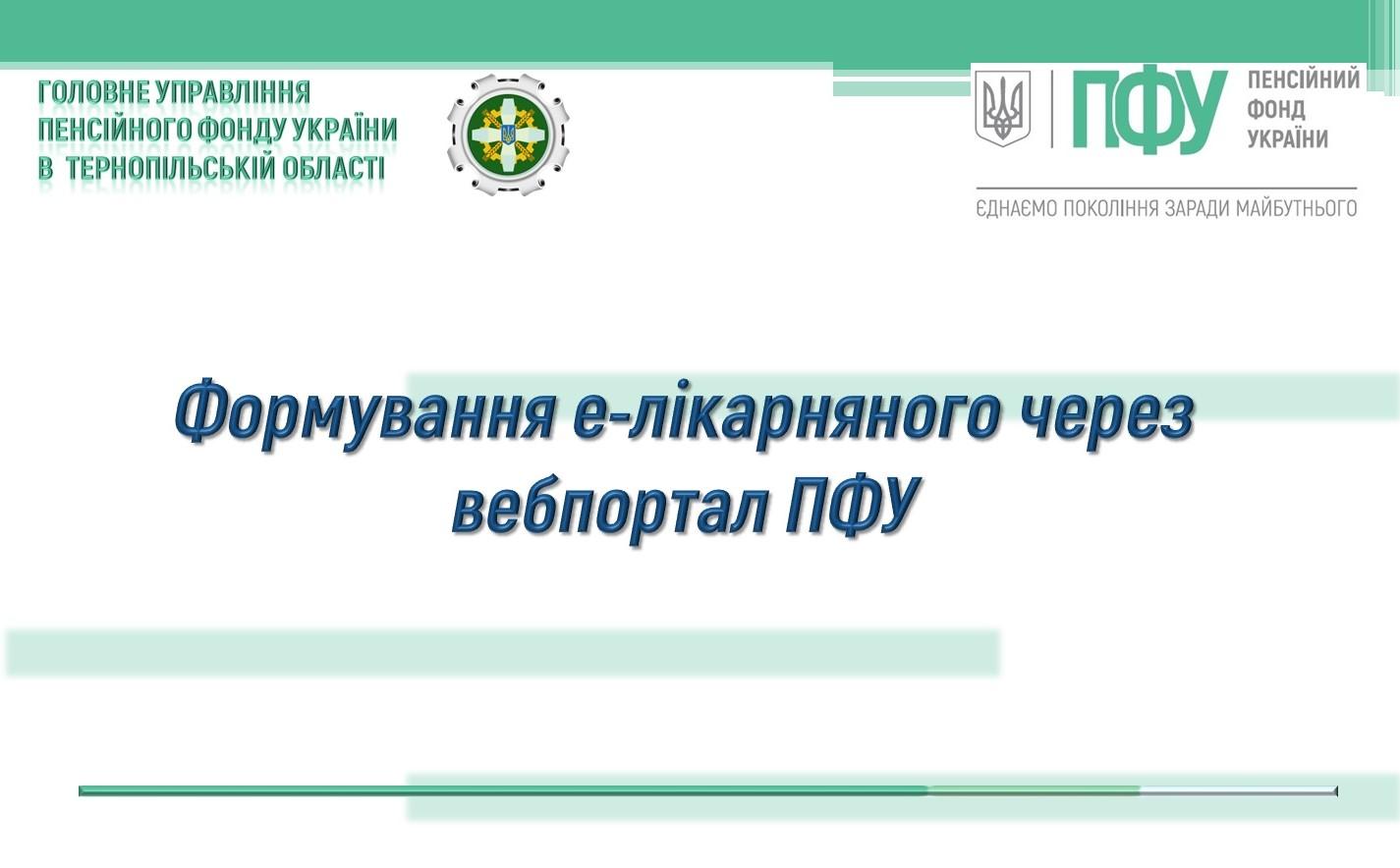 ГОЛОВНЕ УПРАВЛІННЯ
ПЕНСІЙНОГО ФОНДУ УКРАЇНИ
В ТЕРНОПІЛЬСЬКІЙ ОБЛАСТІ

ПФУ ПЕНСІЙНИЙ ФОНД УКРАЇНИ

ЄДНАЄМО ПОКОЛІННЯ ЗАРАДИ МАЙБУТНЬОГО

Формування е-лікарняного через вебпортал ПФУ